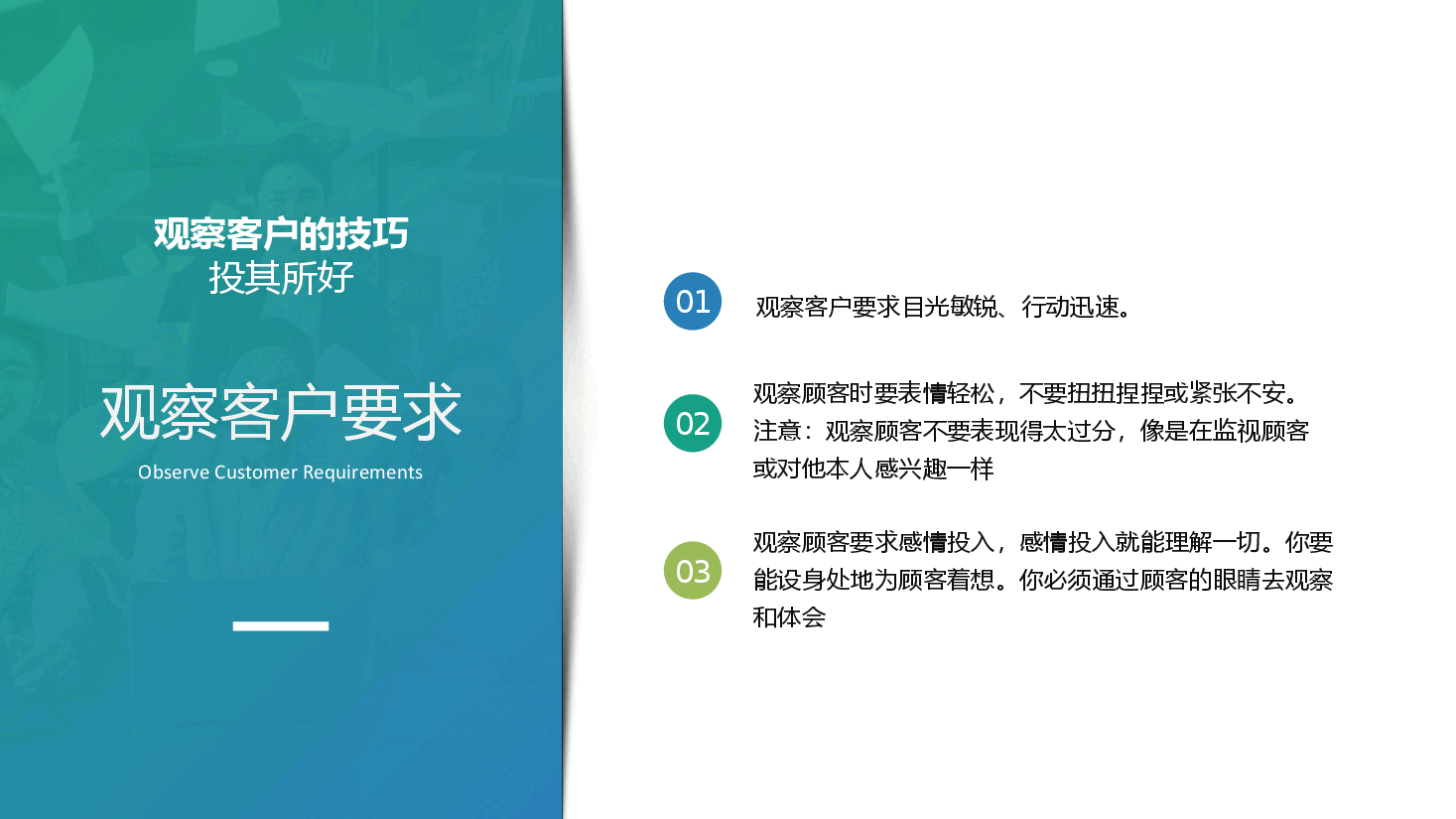 观察客户的技巧
投其所好

观察客户要求
Observe Customer Requirements

01
观察客户要求目光敏锐、行动迅速。

02
观察顾客时要表情轻松，不要扭扭捏捏或紧张不安。注意：观察顾客不要表现得太过分，像是在监视顾客或对他本人感兴趣一样

03
观察顾客要求感情投入，感情投入就能理解一切。你要能设身处地为顾客着想。你必须通过顾客的眼睛去观察和体会